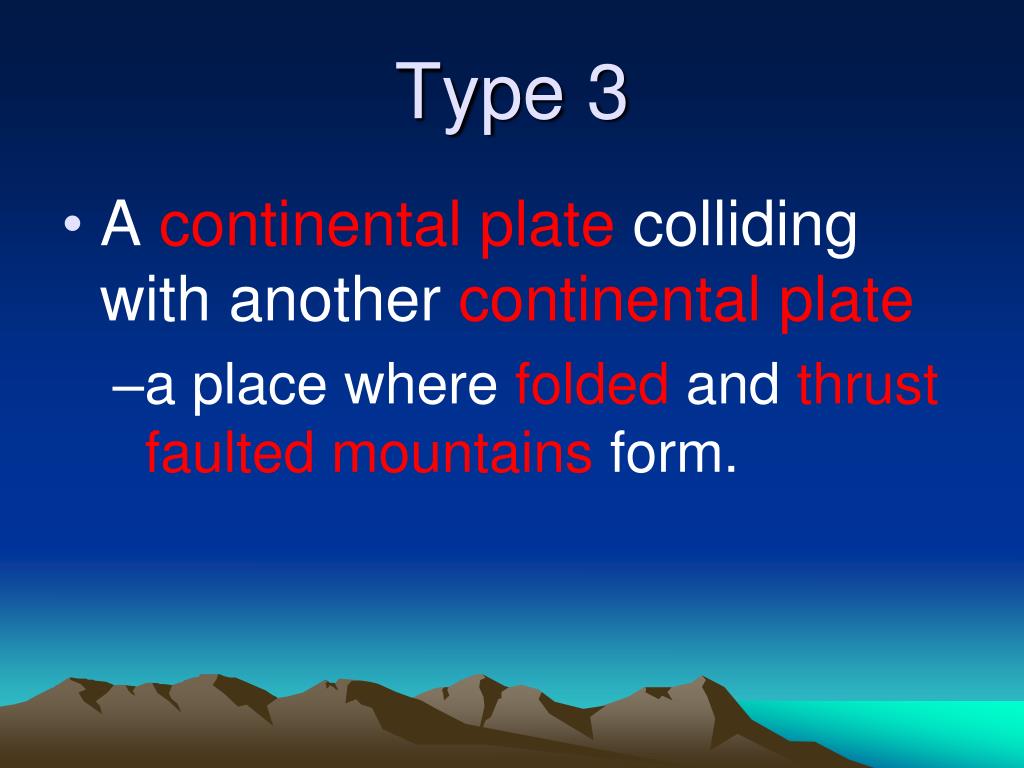 Type 3

• A continental plate colliding with another continental plate

–a place where folded and thrust faulted mountains form.